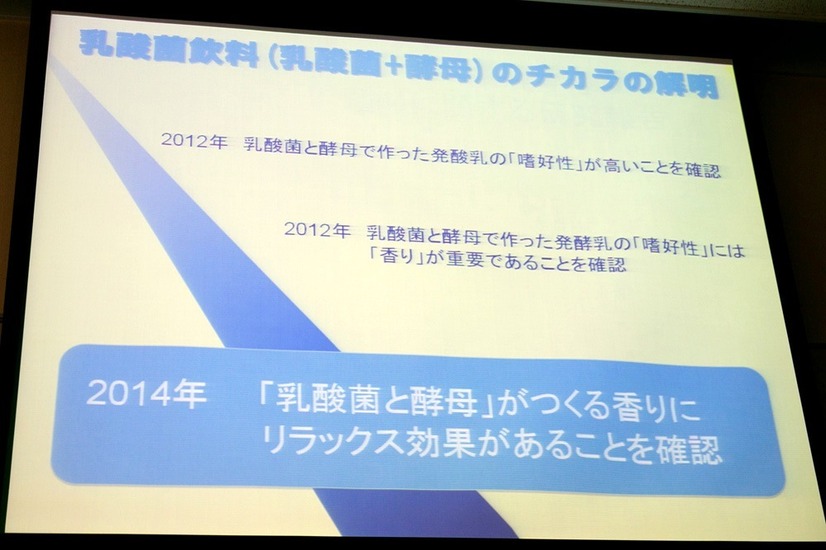 乳酸菌飲料（乳酸菌+酵母）のチカラの解明

2012年　乳酸菌と酵母で作った発酸乳の「嗜好性」が高いことを確認

2012年　乳酸菌と酵母で作った発酵乳の「嗜好性」には「香り」が重要であることを確認

2014年　「乳酸菌と酵母」がつくる香りにリラックス効果があることを確認